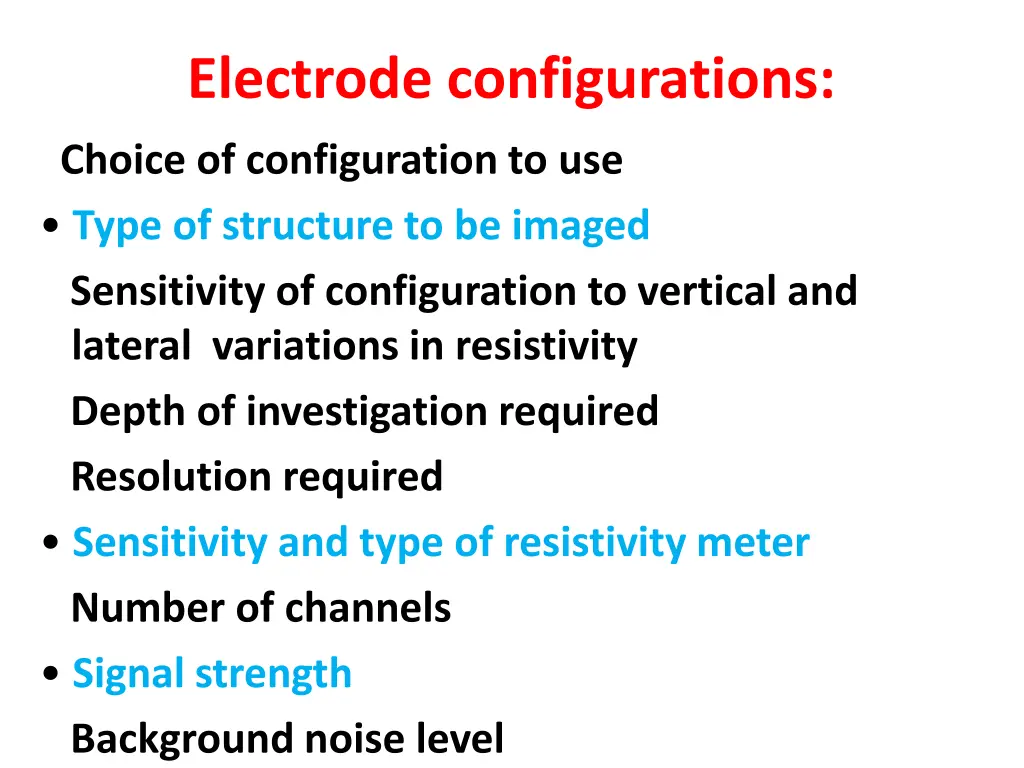 Electrode configurations:

Choice of configuration to use

• Type of structure to be imaged

Sensitivity of configuration to vertical and lateral variations in resistivity

Depth of investigation required

Resolution required

• Sensitivity and type of resistivity meter

Number of channels

• Signal strength

Background noise level